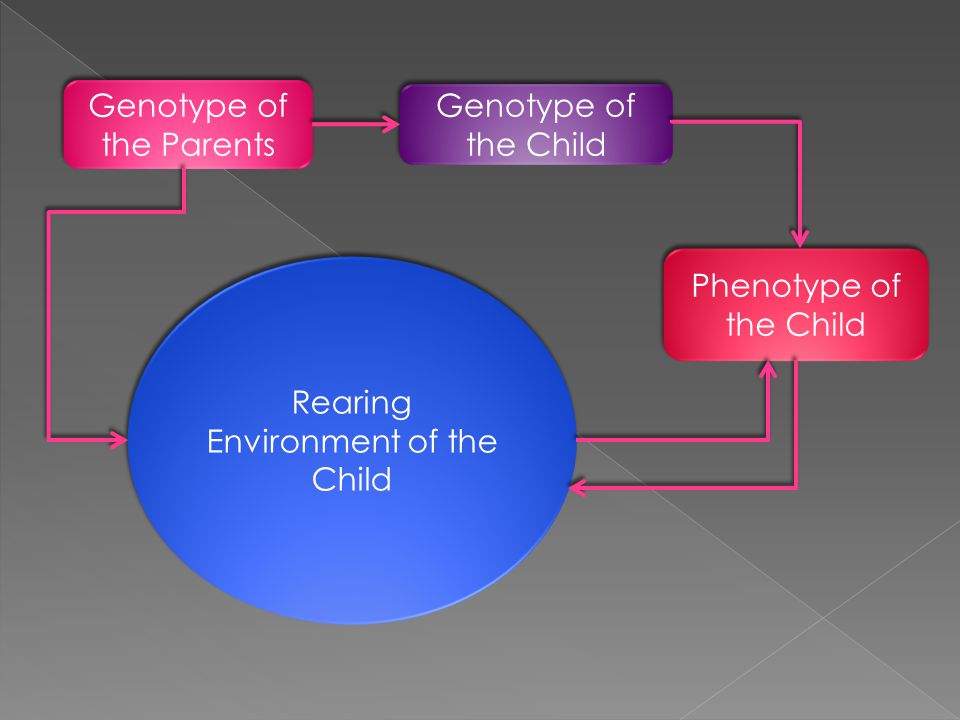 Genotype of the Parents

Genotype of the Child

Phenotype of the Child

Rearing Environment of the Child